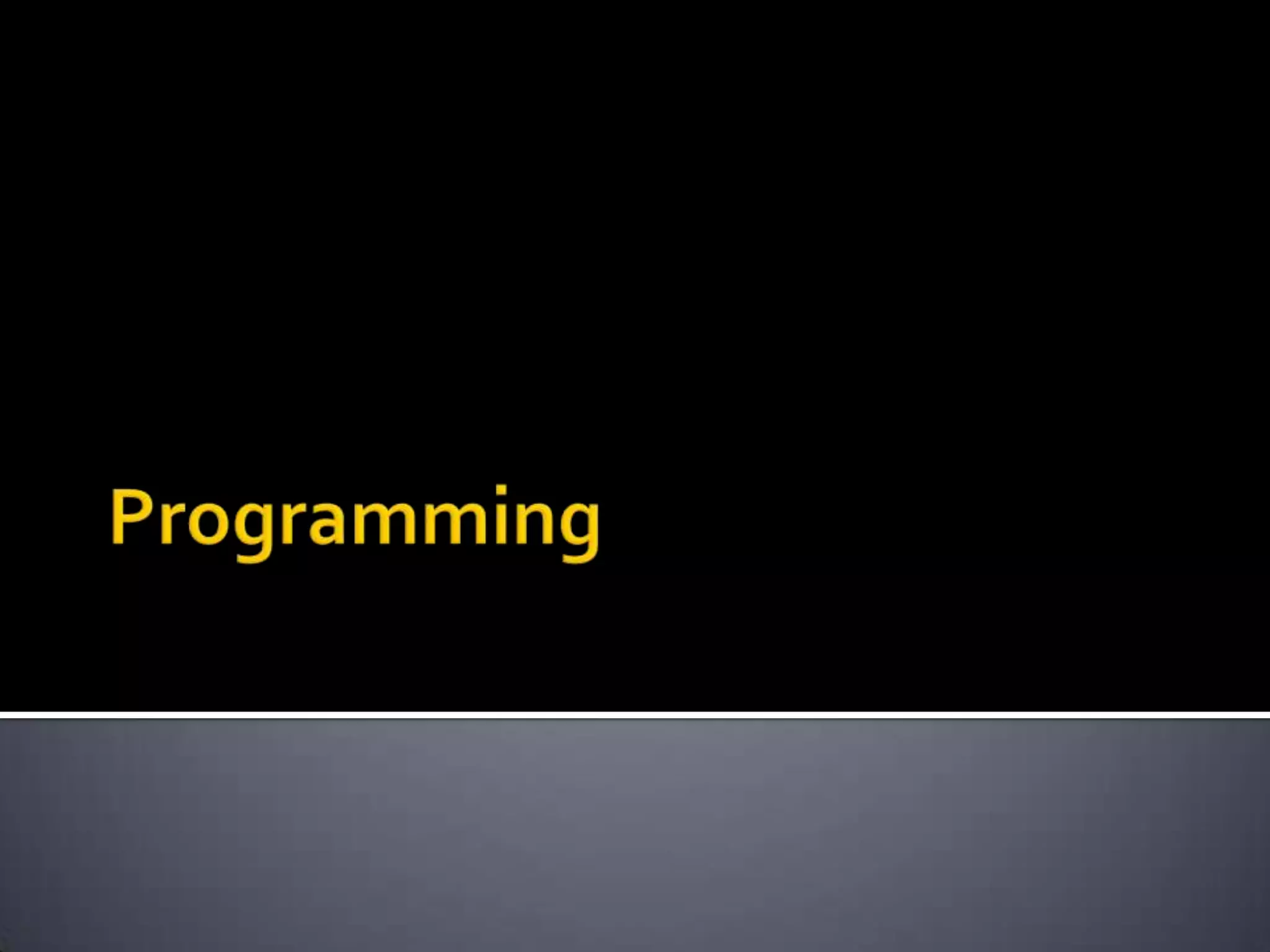 Programming